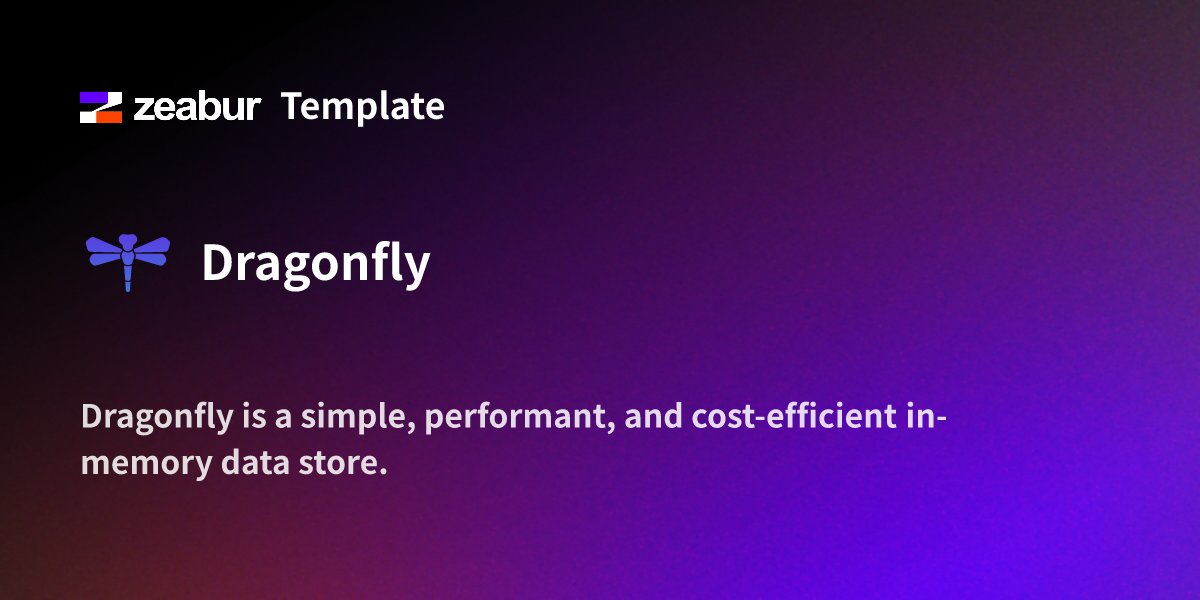 zeabur Template

Dragonfly

Dragonfly is a simple, performant, and cost-efficient in-memory data store.